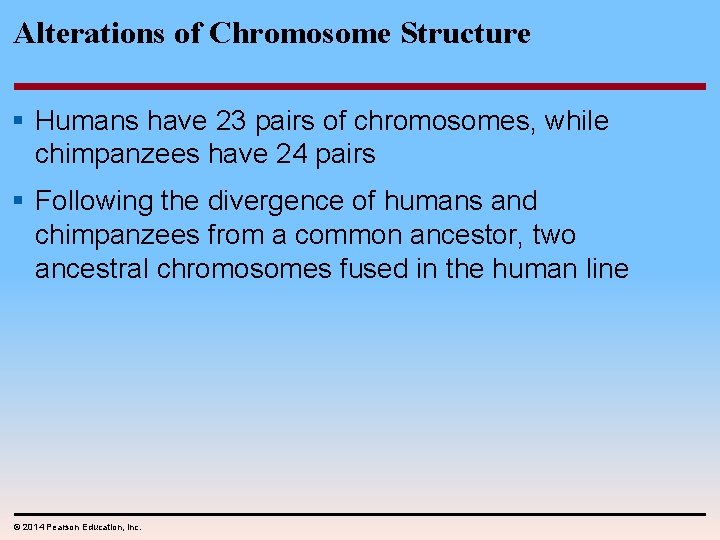 Alterations of Chromosome Structure

▪ Humans have 23 pairs of chromosomes, while chimpanzees have 24 pairs

▪ Following the divergence of humans and chimpanzees from a common ancestor, two ancestral chromosomes fused in the human line

© 2014 Pearson Education, Inc.